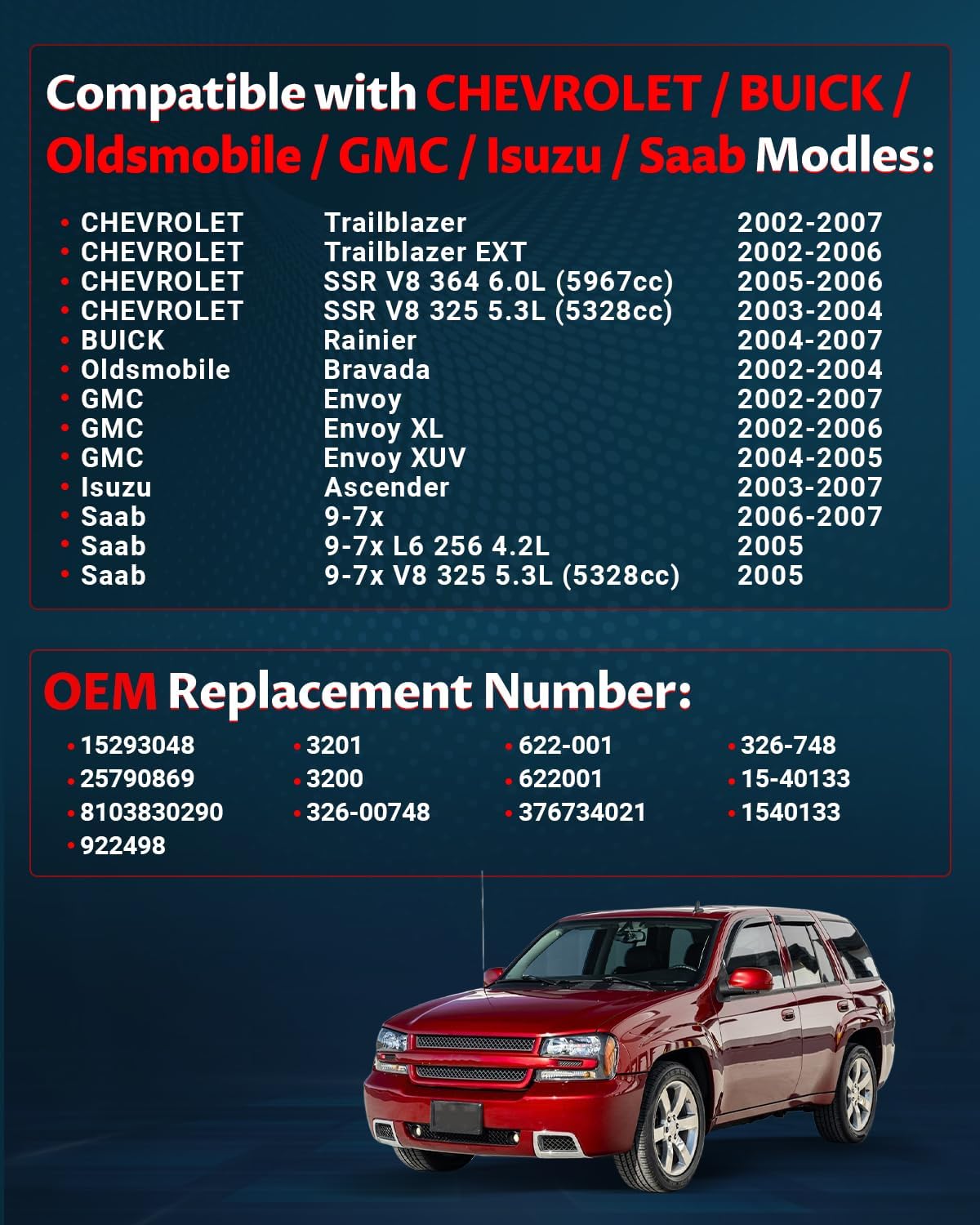 Compatible with CHEVROLET / BUICK / Oldsmobile / GMC / Isuzu / Saab Modles:

| | | |
|---|---|---|
| • CHEVROLET | Trailblazer | 2002-2007 |
| • CHEVROLET | Trailblazer EXT | 2002-2006 |
| • CHEVROLET | SSR V8 364 6.0L (5967cc) | 2005-2006 |
| • CHEVROLET | SSR V8 325 5.3L (5328cc) | 2003-2004 |
| • BUICK | Rainier | 2004-2007 |
| • Oldsmobile | Bravada | 2002-2004 |
| • GMC | Envoy | 2002-2007 |
| • GMC | Envoy XL | 2002-2006 |
| • GMC | Envoy XUV | 2004-2005 |
| • Isuzu | Ascender | 2003-2007 |
| • Saab | 9-7x | 2006-2007 |
| • Saab | 9-7x L6 256 4.2L | 2005 |
| • Saab | 9-7x V8 325 5.3L (5328cc) | 2005 |

OEM Replacement Number:

• 15293048
• 25790869
• 8103830290
• 922498

• 3201
• 3200
• 326-00748

• 622-001
• 622001
• 376734021

• 326-748
• 15-40133
• 1540133